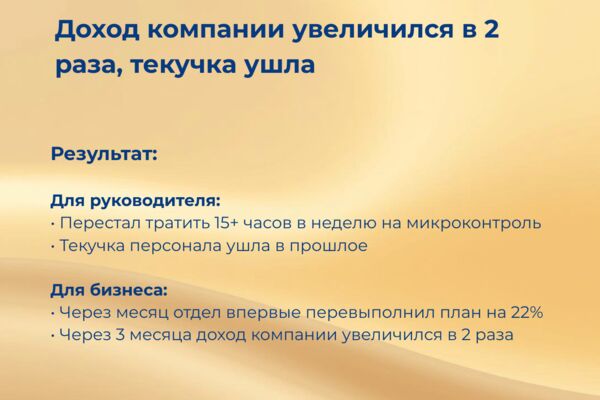 Доход компании увеличился в 2 раза, текучка ушла

Результат:

Для руководителя:
· Перестал тратить 15+ часов в неделю на микроконтроль
· Текучка персонала ушла в прошлое

Для бизнеса:
· Через месяц отдел впервые перевыполнил план на 22%
· Через 3 месяца доход компании увеличился в 2 раза